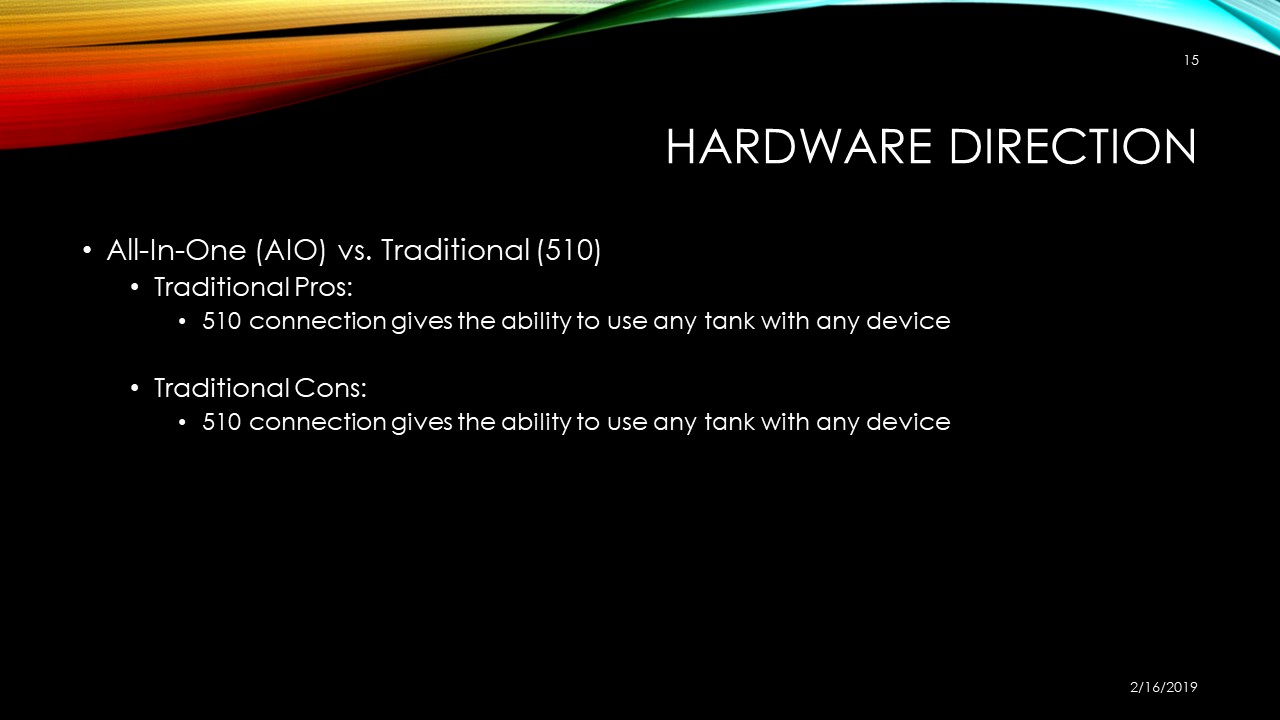 15

HARDWARE DIRECTION

• All-In-One (AIO) vs. Traditional (510)
  • Traditional Pros:
    • 510 connection gives the ability to use any tank with any device

  • Traditional Cons:
    • 510 connection gives the ability to use any tank with any device

2/16/2019